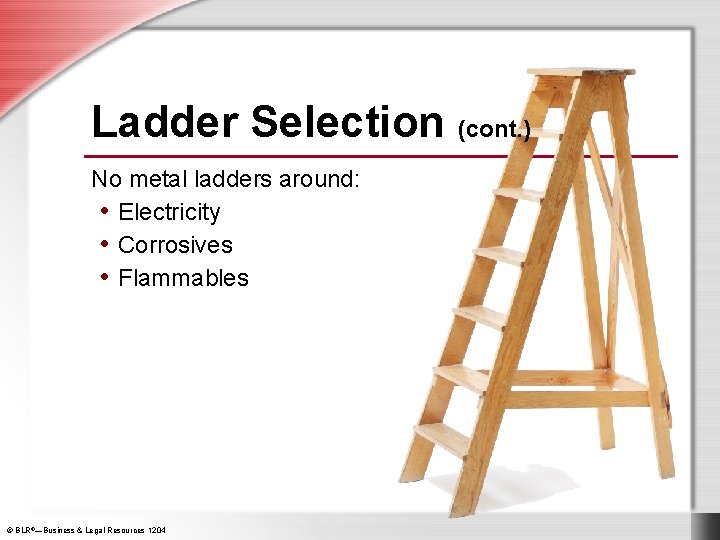 Ladder Selection (cont.)

No metal ladders around:
• Electricity
• Corrosives
• Flammables

© BLR®—Business & Legal Resources 1204